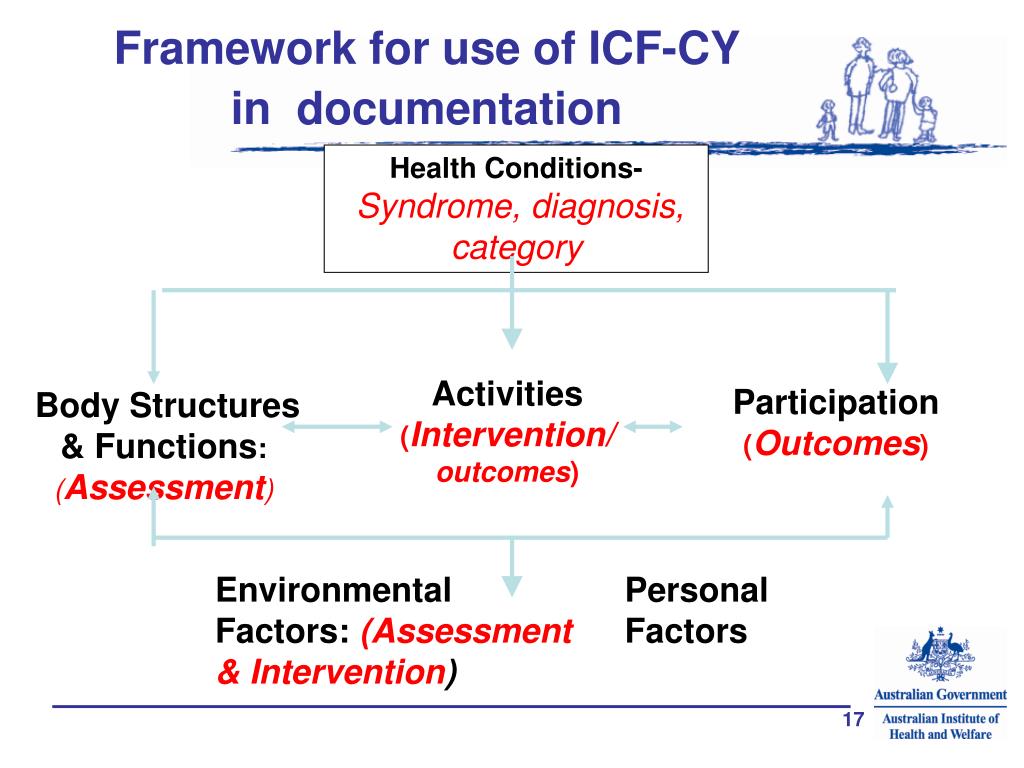 Framework for use of ICF-CY in documentation

Health Conditions- Syndrome, diagnosis, category

Body Structures & Functions: (Assessment)

Activities (Intervention/ outcomes)

Participation (Outcomes)

Environmental Factors: (Assessment & Intervention)

Personal Factors

Australian Government
Australian Institute of Health and Welfare

17